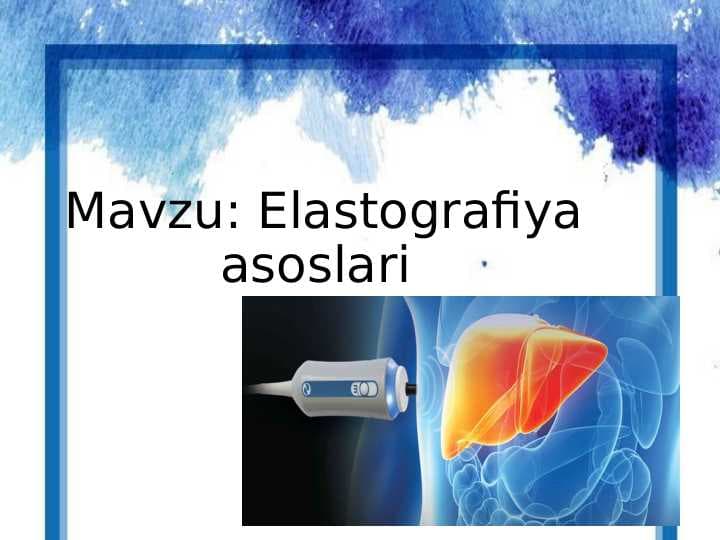 Mavzu: Elastografiya asoslari